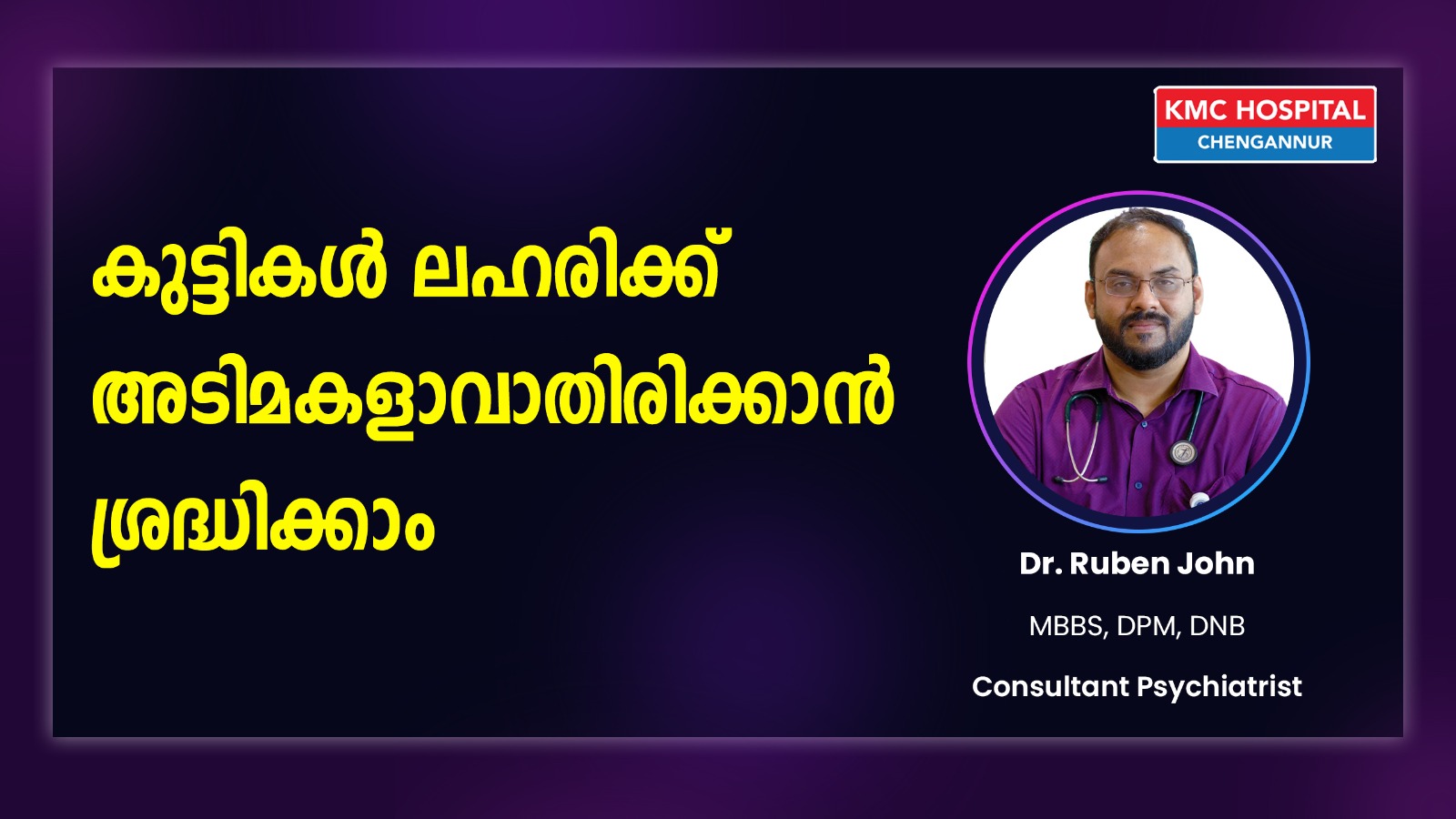 KMC HOSPITAL
CHENGANNUR

കുട്ടികൾ ലഹരിക്ക് അടിമകളാവാതിരിക്കാൻ ശ്രദ്ധിക്കാം

Dr. Ruben John
MBBS, DPM, DNB
Consultant Psychiatrist